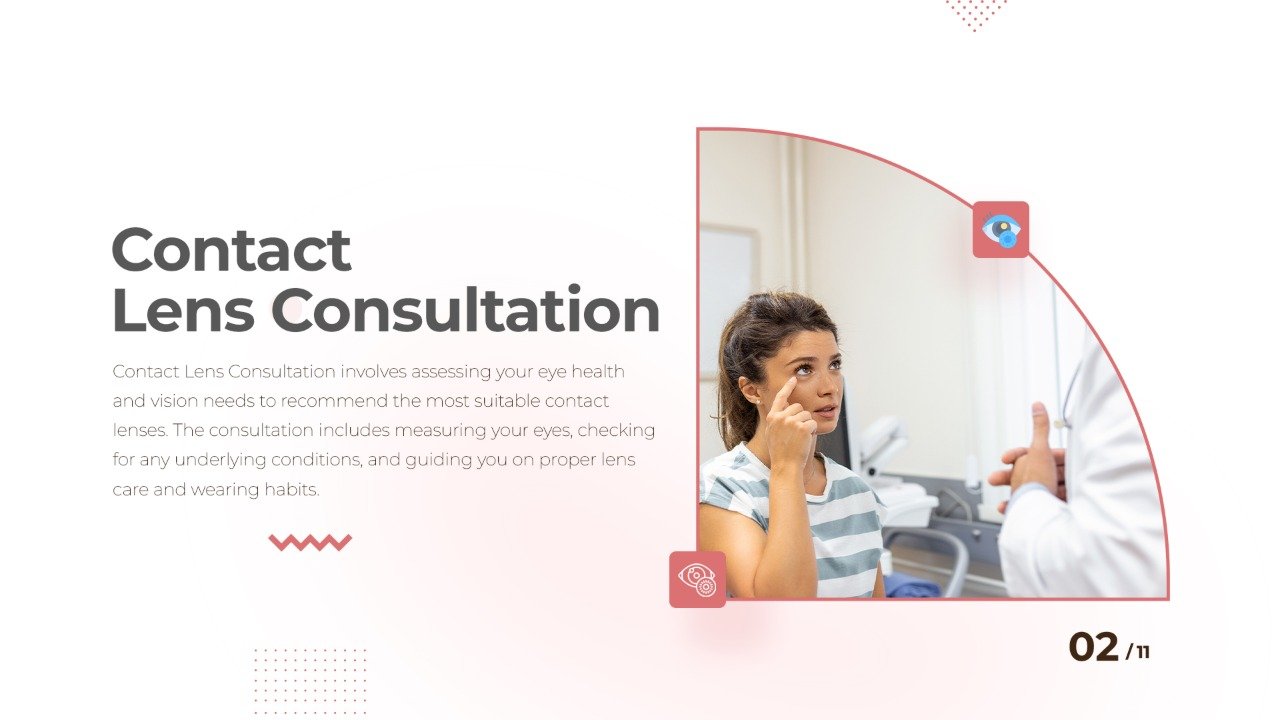 Contact
Lens Consultation

Contact Lens Consultation involves assessing your eye health and vision needs to recommend the most suitable contact lenses. The consultation includes measuring your eyes, checking for any underlying conditions, and guiding you on proper lens care and wearing habits.

02 / 11